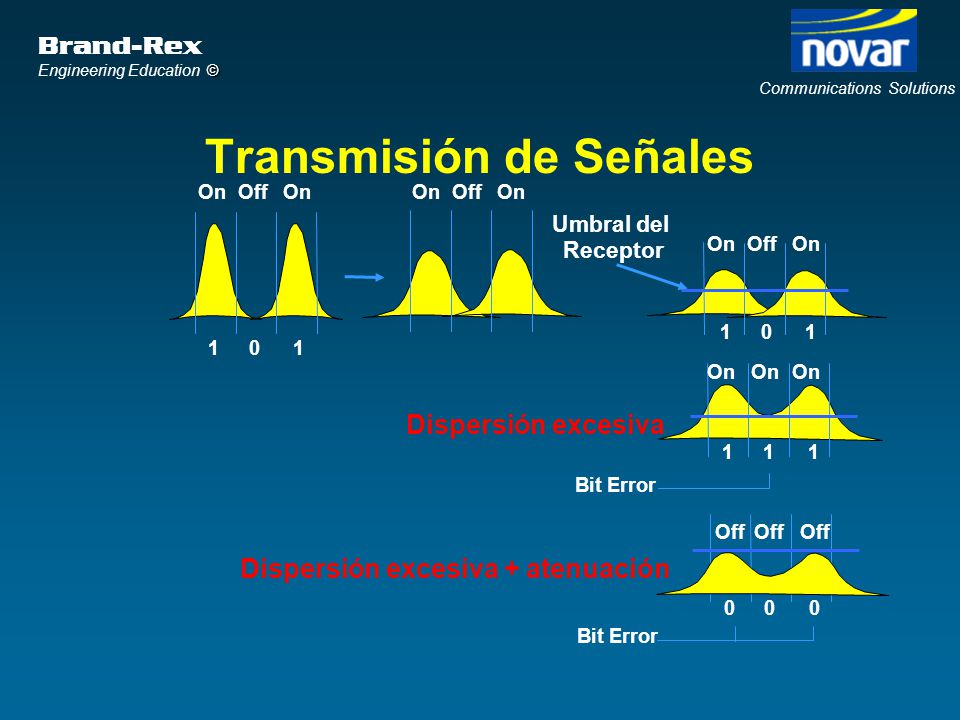 Brand-Rex
Engineering Education ©

novar
Communications Solutions

Transmisión de Señales

On Off On

1 0 1

On Off On

Umbral del Receptor

On Off On

1 0 1

On On On

Dispersión excesiva

1 1 1

Bit Error

Off Off Off

Dispersión excesiva + atenuación

0 0 0

Bit Error